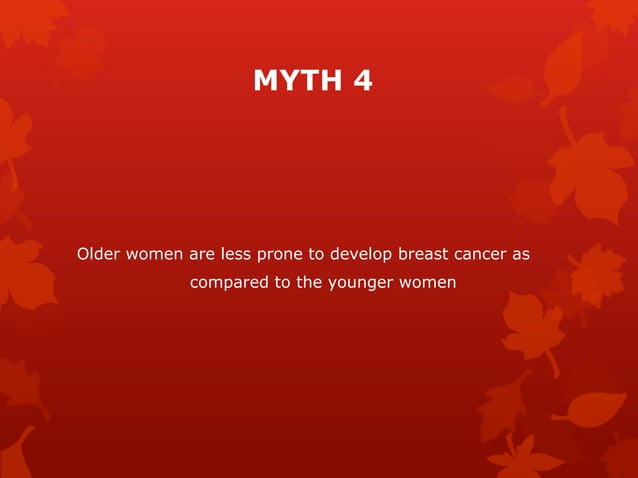 MYTH 4

Older women are less prone to develop breast cancer as compared to the younger women